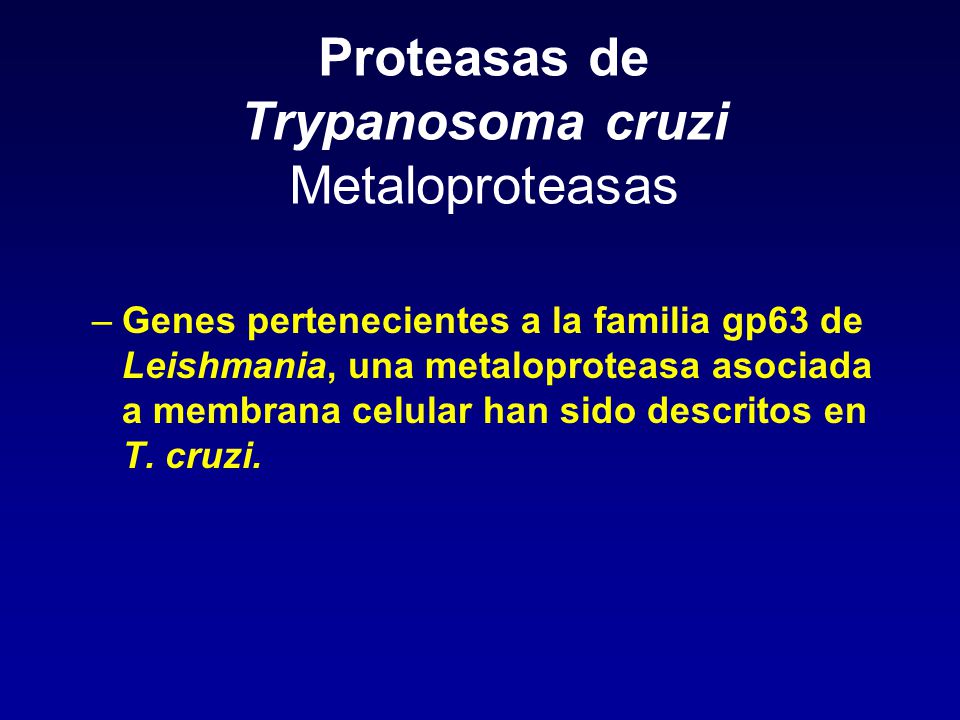 Proteasas de
Trypanosoma cruzi
Metaloproteasas

– Genes pertenecientes a la familia gp63 de Leishmania, una metaloproteasa asociada a membrana celular han sido descritos en T. cruzi.